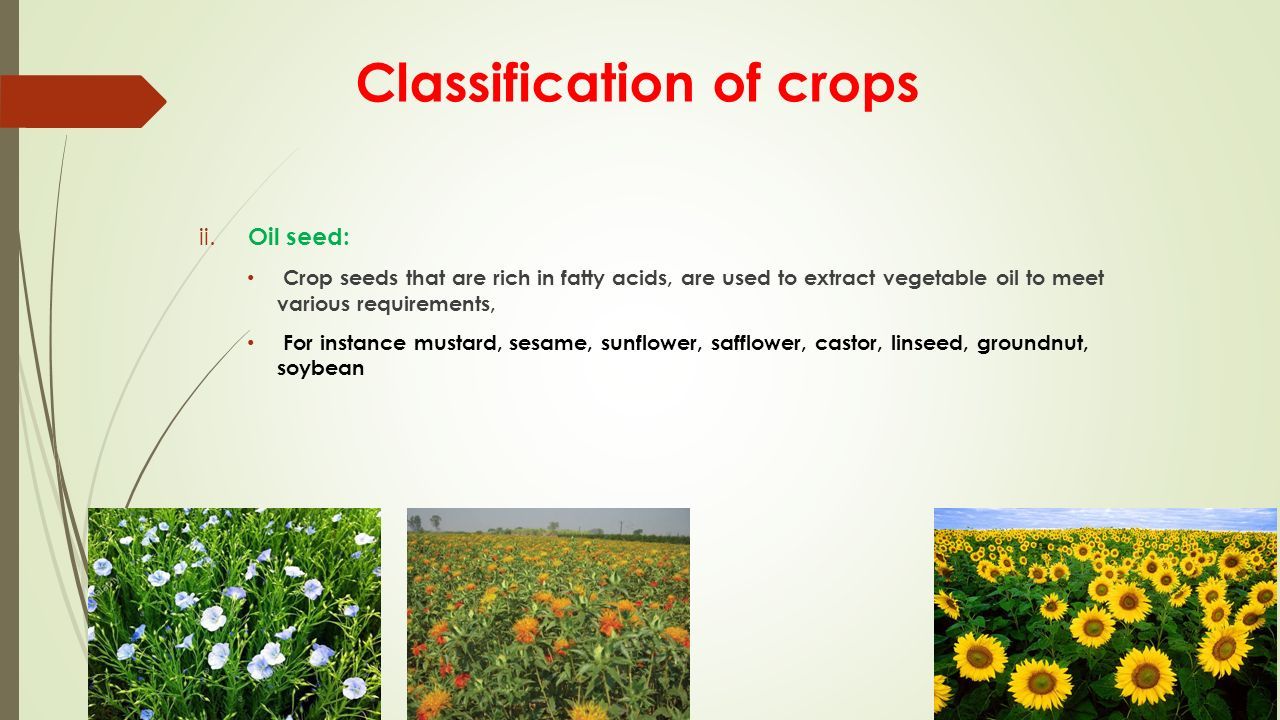 Classification of crops

ii. Oil seed:

• Crop seeds that are rich in fatty acids, are used to extract vegetable oil to meet various requirements,

• For instance mustard, sesame, sunflower, safflower, castor, linseed, groundnut, soybean